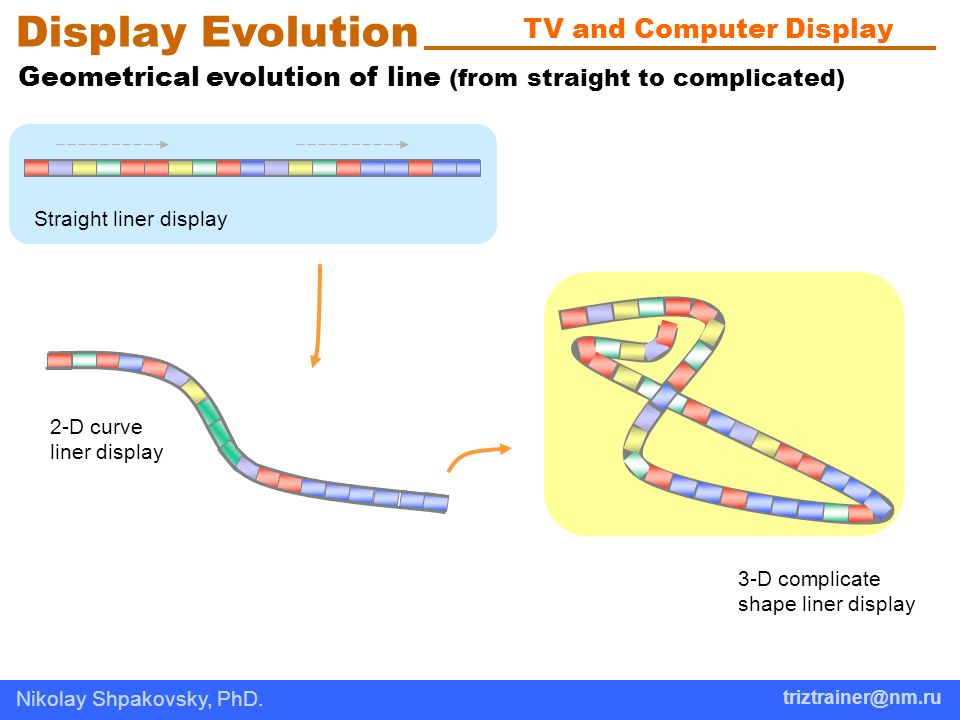 Display Evolution

TV and Computer Display

Geometrical evolution of line (from straight to complicated)

Straight liner display

2-D curve liner display

3-D complicate shape liner display

Nikolay Shpakovsky, PhD.

triztrainer@nm.ru